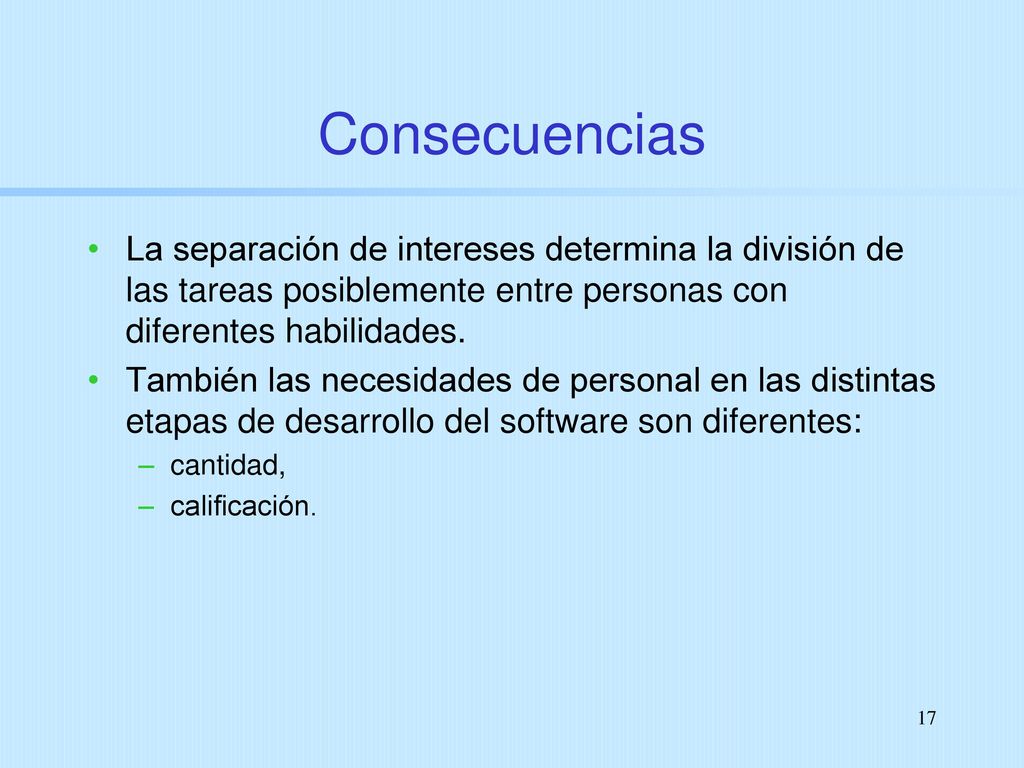 Consecuencias

• La separación de intereses determina la división de las tareas posiblemente entre personas con diferentes habilidades.
• También las necesidades de personal en las distintas etapas de desarrollo del software son diferentes:
– cantidad,
– calificación.

17